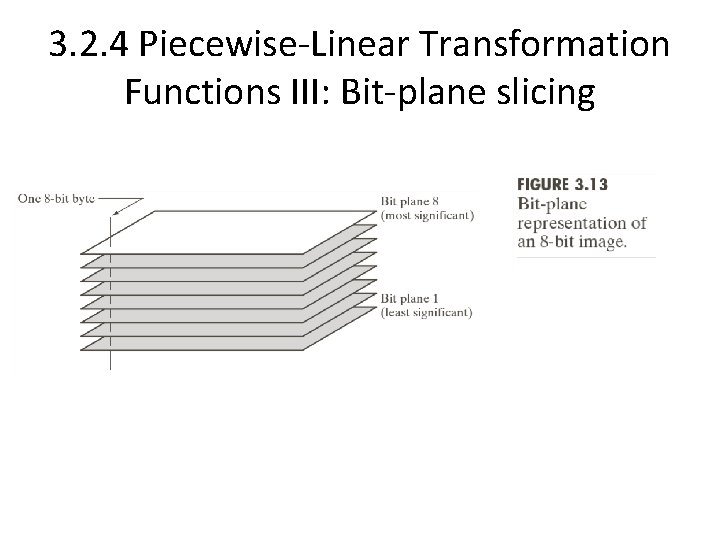 3.2.4 Piecewise-Linear Transformation Functions III: Bit-plane slicing

One 8-bit byte

Bit plane 8
(most significant)

Bit plane 1
(least significant)

FIGURE 3.13
Bit-plane representation of an 8-bit image.